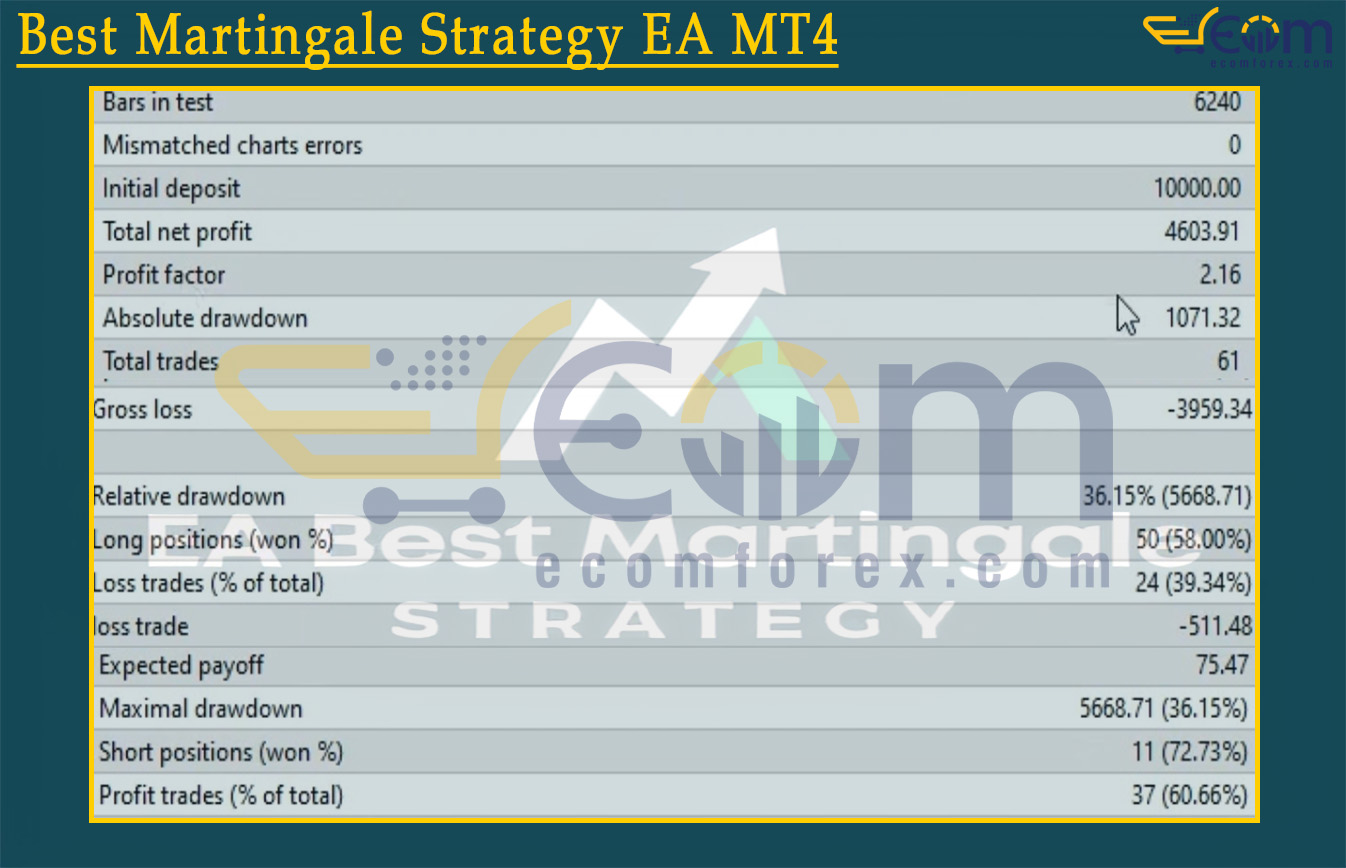 Best Martingale Strategy EA MT4

ecom
ecomforex.com

| | |
|---|---|
| Bars in test | 6240 |
| Mismatched charts errors | 0 |
| Initial deposit | 10000.00 |
| Total net profit | 4603.91 |
| Profit factor | 2.16 |
| Absolute drawdown | 1071.32 |
| Total trades | 61 |
| Gross loss | -3959.34 |
| | |
| Relative drawdown | 36.15% (5668.71) |
| Long positions (won %) | 50 (58.00%) |
| Loss trades (% of total) | 24 (39.34%) |
| loss trade | -511.48 |
| Expected payoff | 75.47 |
| Maximal drawdown | 5668.71 (36.15%) |
| Short positions (won %) | 11 (72.73%) |
| Profit trades (% of total) | 37 (60.66%) |

ecom
EA Best Martingale
ecomforex.com
STRATEGY